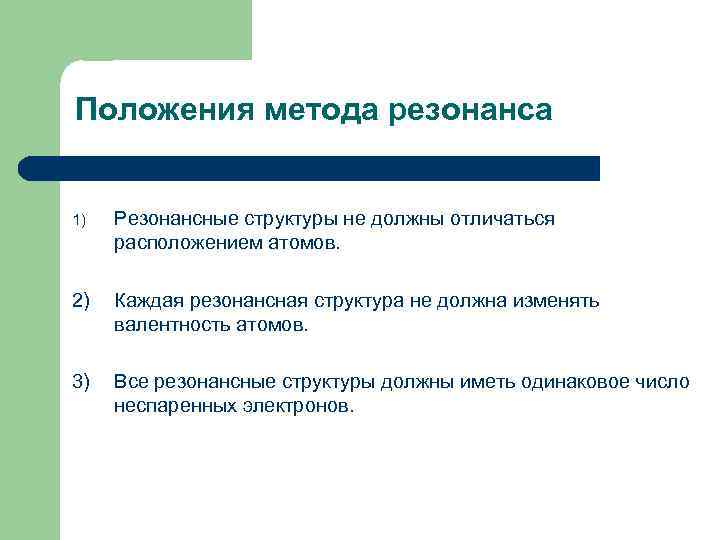 Положения метода резонанса

1) Резонансные структуры не должны отличаться расположением атомов.

2) Каждая резонансная структура не должна изменять валентность атомов.

3) Все резонансные структуры должны иметь одинаковое число неспаренных электронов.